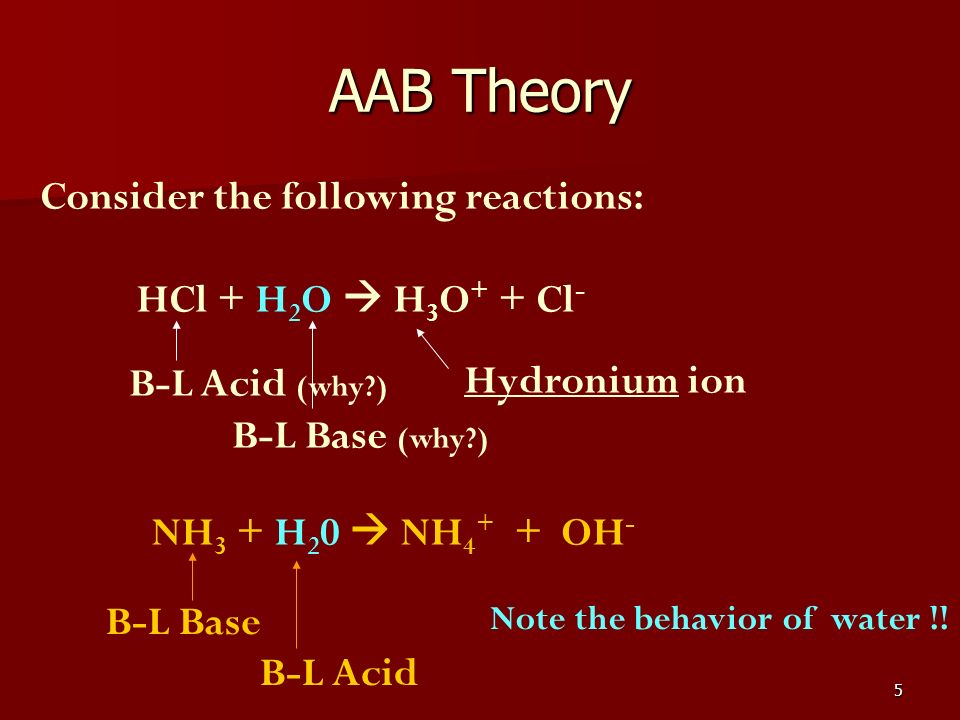 AAB Theory

Consider the following reactions:

$HCl + H_2O \rightarrow H_3O^+ + Cl^-$

B-L Acid (why?)

Hydronium ion

B-L Base (why?)

$NH_3 + H_20 \rightarrow NH_4^+ + OH^-$

B-L Base

B-L Acid

Note the behavior of water !!

5